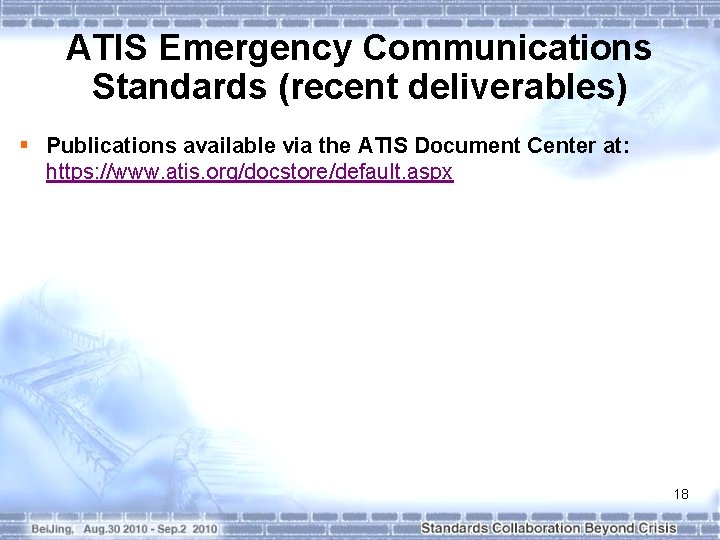 ATIS Emergency Communications Standards (recent deliverables)

▪ Publications available via the ATIS Document Center at: https://www.atis.org/docstore/default.aspx

18

BeiJing, Aug.30 2010 - Sep.2 2010

Standards Collaboration Beyond Crisis